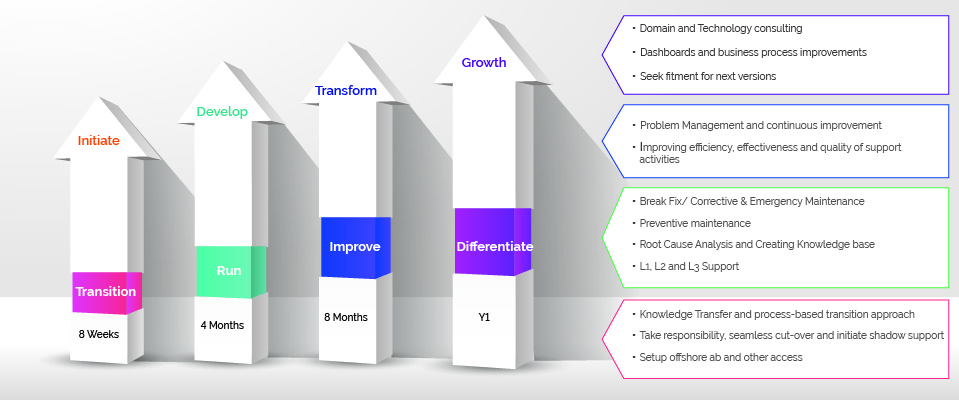 Initiate

Transition

8 Weeks

Develop

Run

4 Months

Transform

Improve

8 Months

Growth

Differentiate

Y1

• Domain and Technology consulting
• Dashboards and business process improvements
• Seek fitment for next versions

• Problem Management and continuous improvement
• Improving efficiency, effectiveness and quality of support activities

• Break Fix/ Corrective & Emergency Maintenance
• Preventive maintenance
• Root Cause Analysis and Creating Knowledge base
• L1, L2 and L3 Support

• Knowledge Transfer and process-based transition approach
• Take responsibility, seamless cut-over and initiate shadow support
• Setup offshore ab and other access